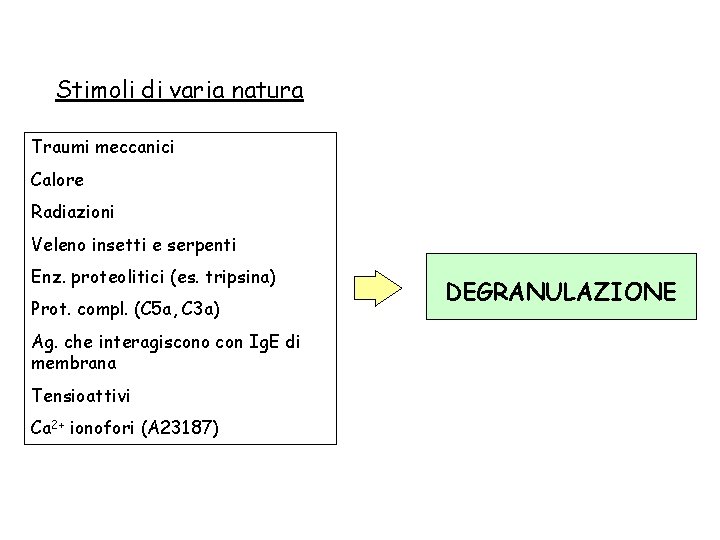 Stimoli di varia natura

Traumi meccanici

Calore

Radiazioni

Veleno insetti e serpenti

Enz. proteolitici (es. tripsina)

Prot. compl. (C5a, C3a)

Ag. che interagiscono con IgE di membrana

Tensioattivi

$Ca^{2+}$ ionofori (A23187)

DEGRANULAZIONE